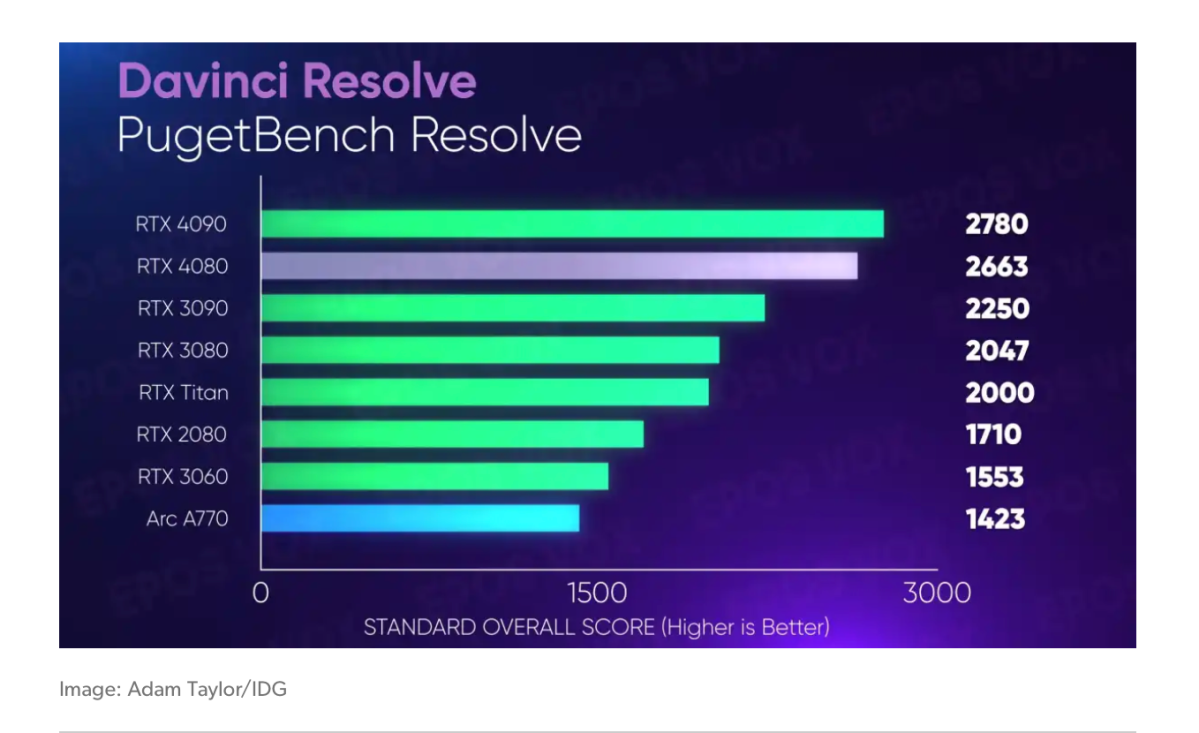 Davinci Resolve
PugetBench Resolve

RTX 4090 2780
RTX 4080 2663
RTX 3090 2250
RTX 3080 2047
RTX Titan 2000
RTX 2080 1710
RTX 3060 1553
Arc A770 1423

0 1500 3000
STANDARD OVERALL SCORE (Higher is Better)

Image: Adam Taylor/IDG